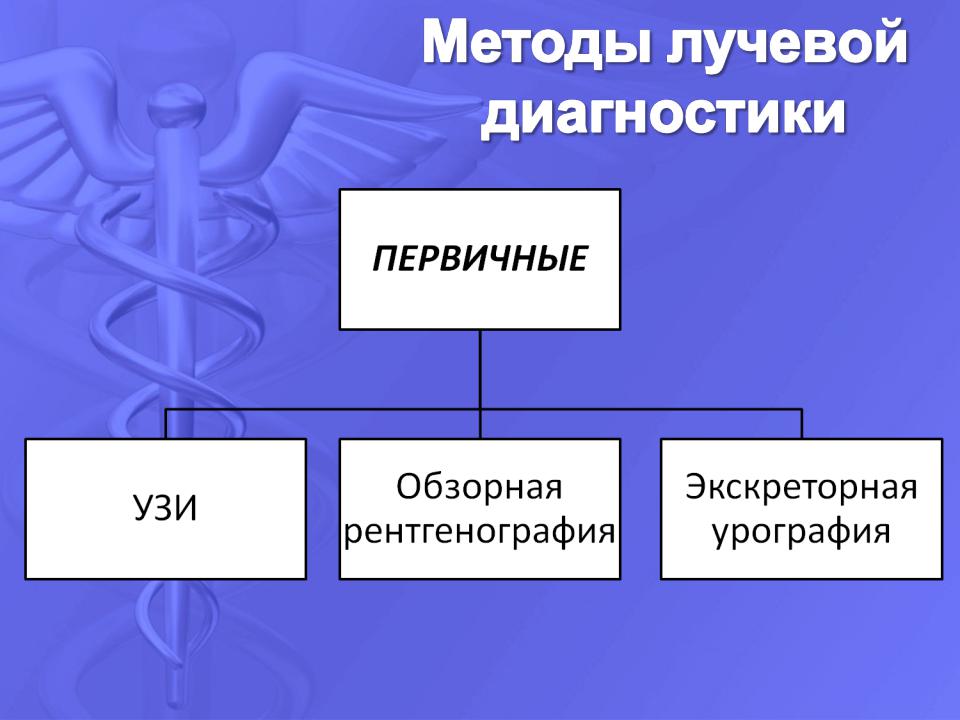 Методы лучевой диагностики

ПЕРВИЧНЫЕ

УЗИ

Обзорная рентгенография

Экскреторная урография